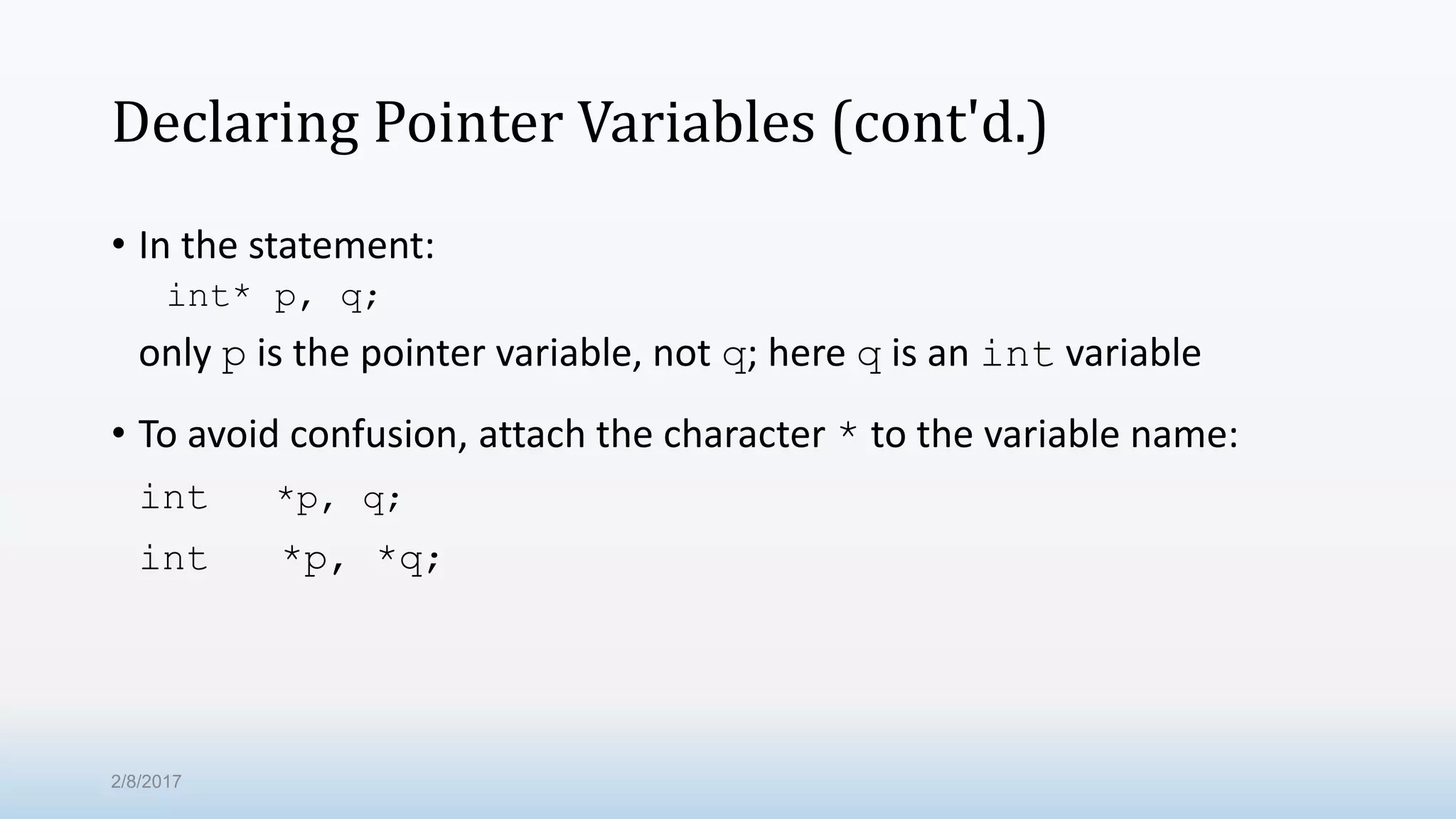 Declaring Pointer Variables (cont'd.)

• In the statement:

int* p, q;

only p is the pointer variable, not q; here q is an int variable

• To avoid confusion, attach the character * to the variable name:

int *p, q;

int *p, *q;

2/8/2017